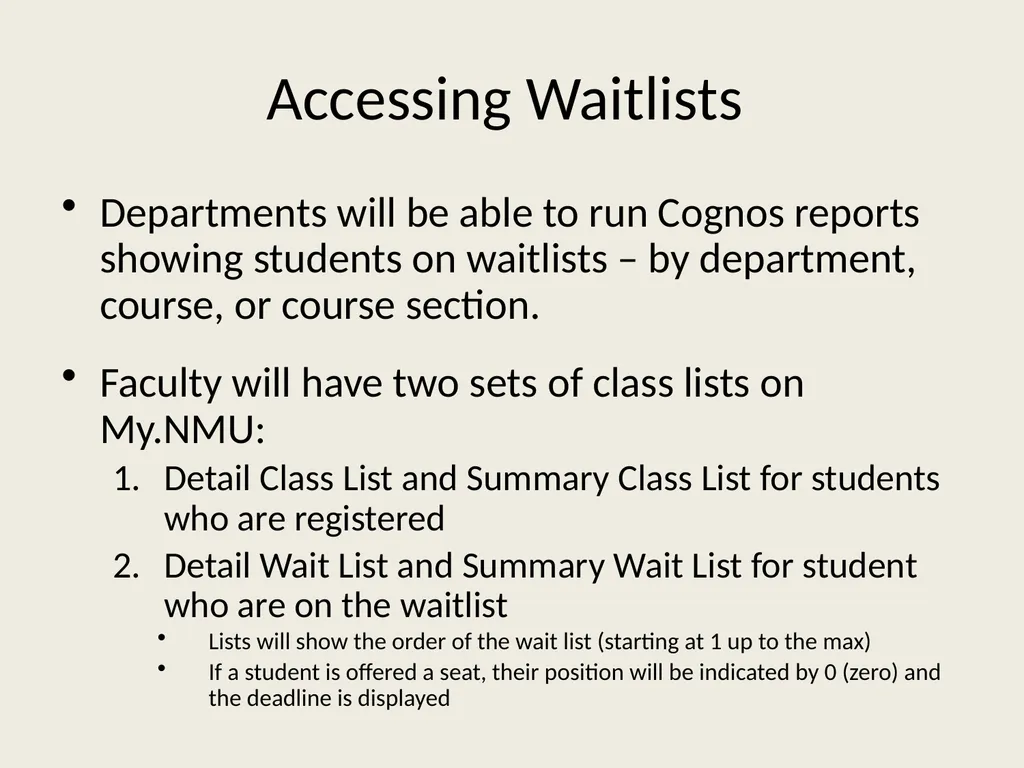 Accessing Waitlists

• Departments will be able to run Cognos reports showing students on waitlists – by department, course, or course section.

• Faculty will have two sets of class lists on My.NMU:

1. Detail Class List and Summary Class List for students who are registered
2. Detail Wait List and Summary Wait List for student who are on the waitlist
   • Lists will show the order of the wait list (starting at 1 up to the max)
   • If a student is offered a seat, their position will be indicated by 0 (zero) and the deadline is displayed